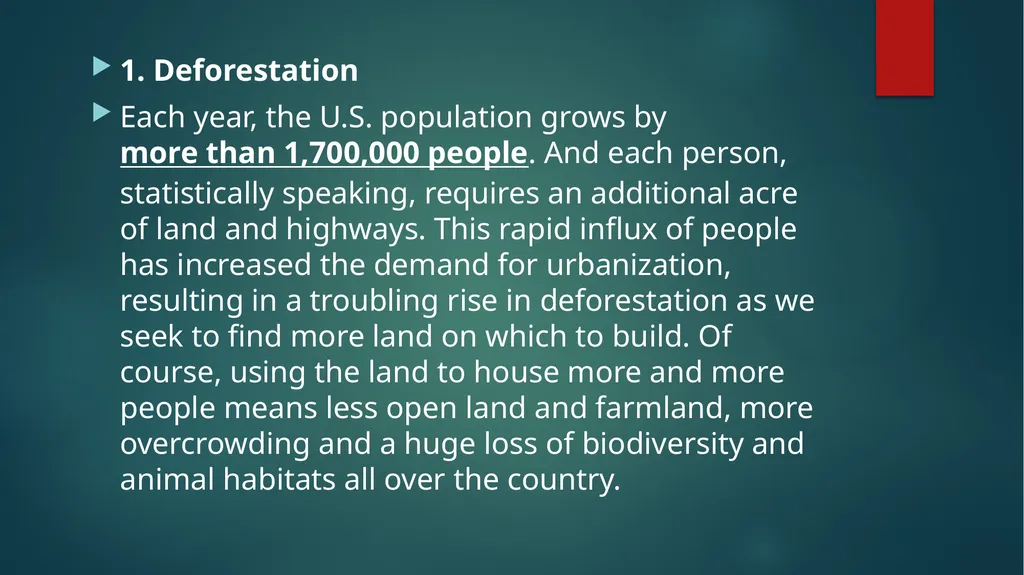 1. Deforestation

Each year, the U.S. population grows by more than 1,700,000 people. And each person, statistically speaking, requires an additional acre of land and highways. This rapid influx of people has increased the demand for urbanization, resulting in a troubling rise in deforestation as we seek to find more land on which to build. Of course, using the land to house more and more people means less open land and farmland, more overcrowding and a huge loss of biodiversity and animal habitats all over the country.